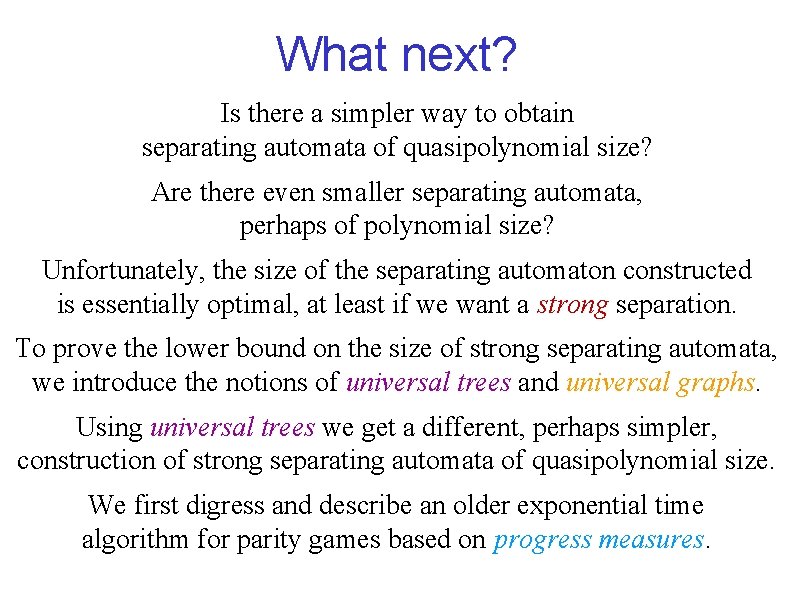 What next?

Is there a simpler way to obtain separating automata of quasipolynomial size?

Are there even smaller separating automata, perhaps of polynomial size?

Unfortunately, the size of the separating automaton constructed is essentially optimal, at least if we want a strong separation.

To prove the lower bound on the size of strong separating automata, we introduce the notions of universal trees and universal graphs.

Using universal trees we get a different, perhaps simpler, construction of strong separating automata of quasipolynomial size.

We first digress and describe an older exponential time algorithm for parity games based on progress measures.